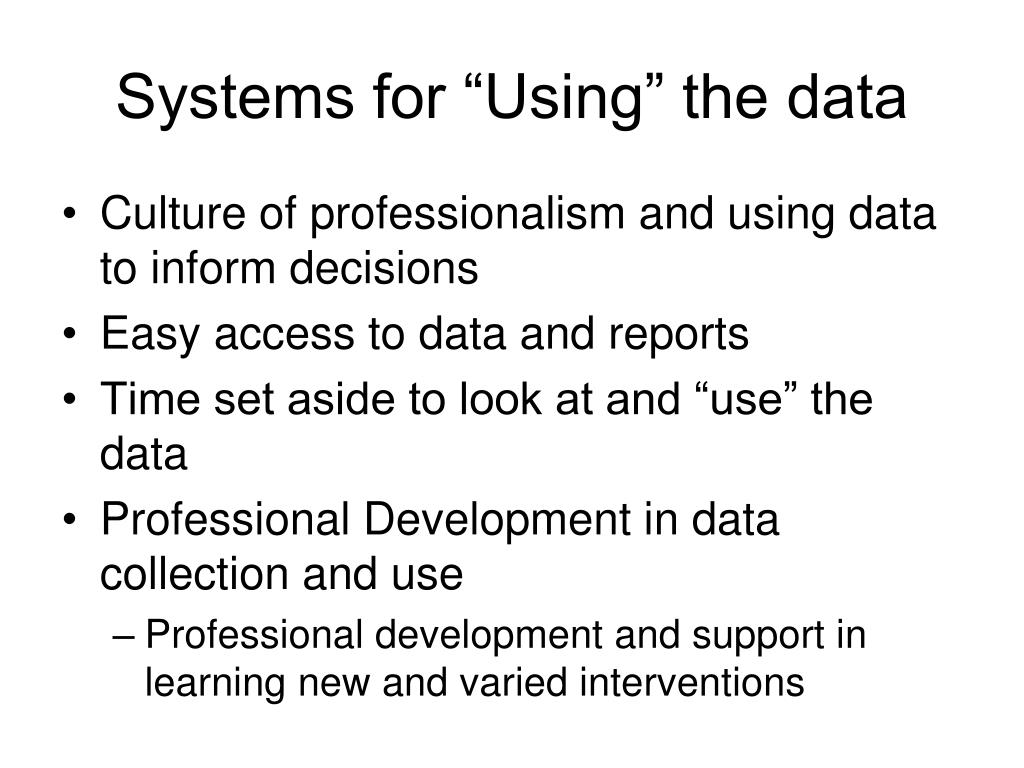 Systems for “Using” the data

• Culture of professionalism and using data to inform decisions
• Easy access to data and reports
• Time set aside to look at and “use” the data
• Professional Development in data collection and use
  – Professional development and support in learning new and varied interventions